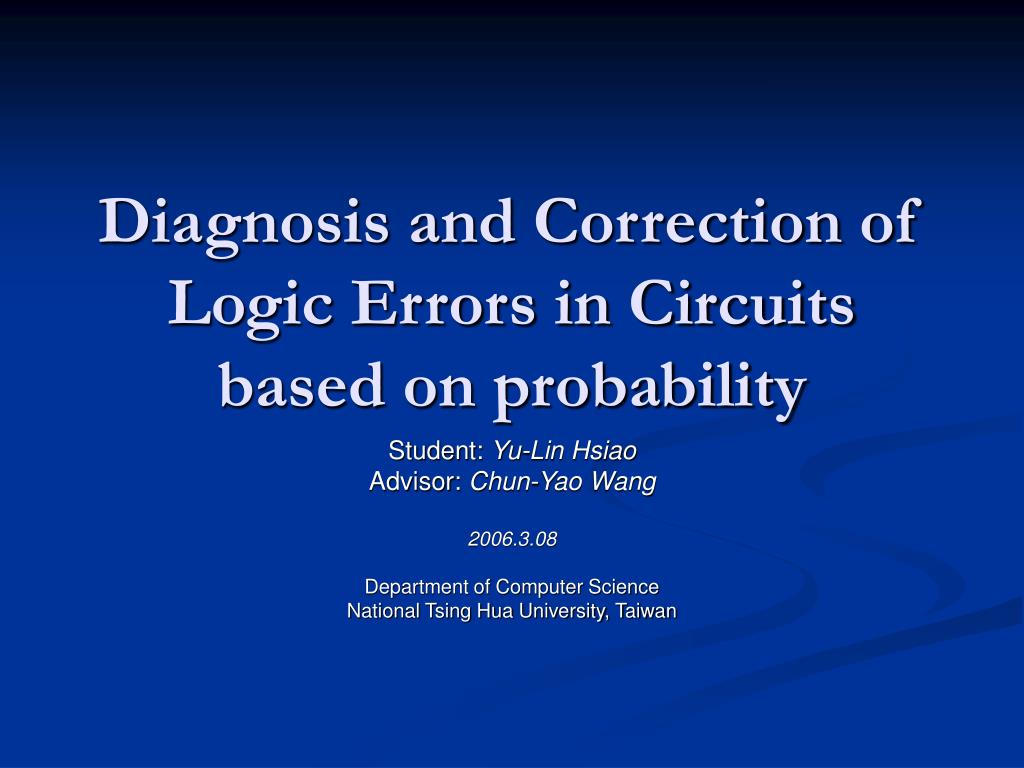 Diagnosis and Correction of Logic Errors in Circuits based on probability

Student: Yu-Lin Hsiao
Advisor: Chun-Yao Wang

2006.3.08

Department of Computer Science
National Tsing Hua University, Taiwan